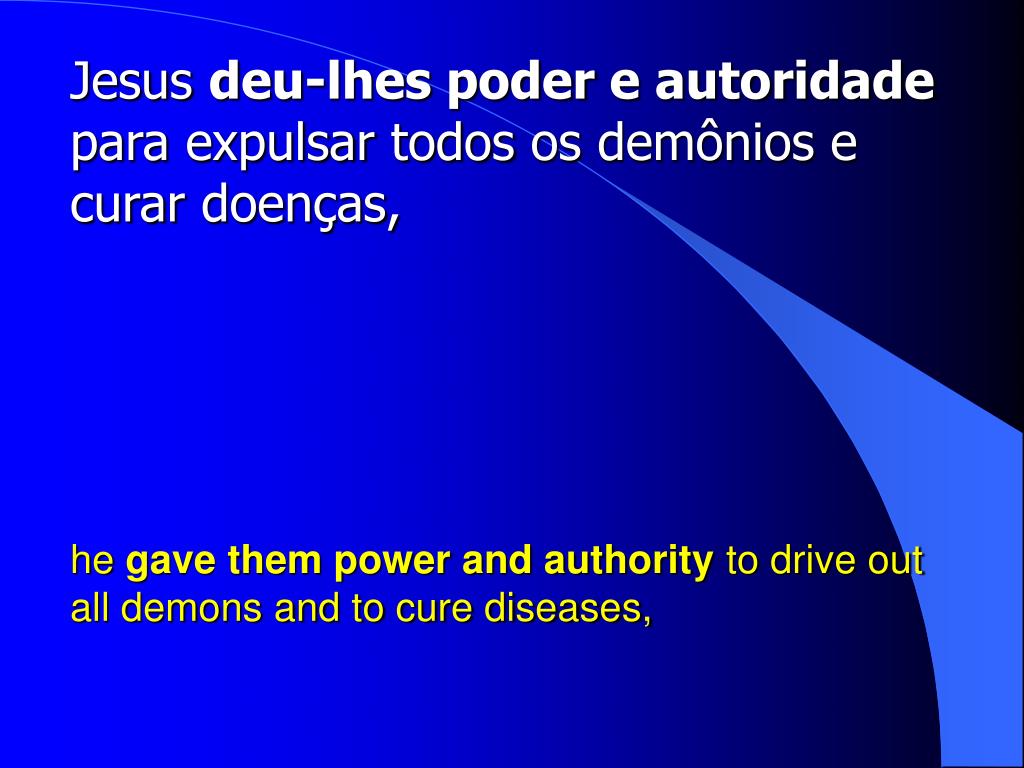 Jesus deu-lhes poder e autoridade para expulsar todos os demônios e curar doenças,

he gave them power and authority to drive out all demons and to cure diseases,